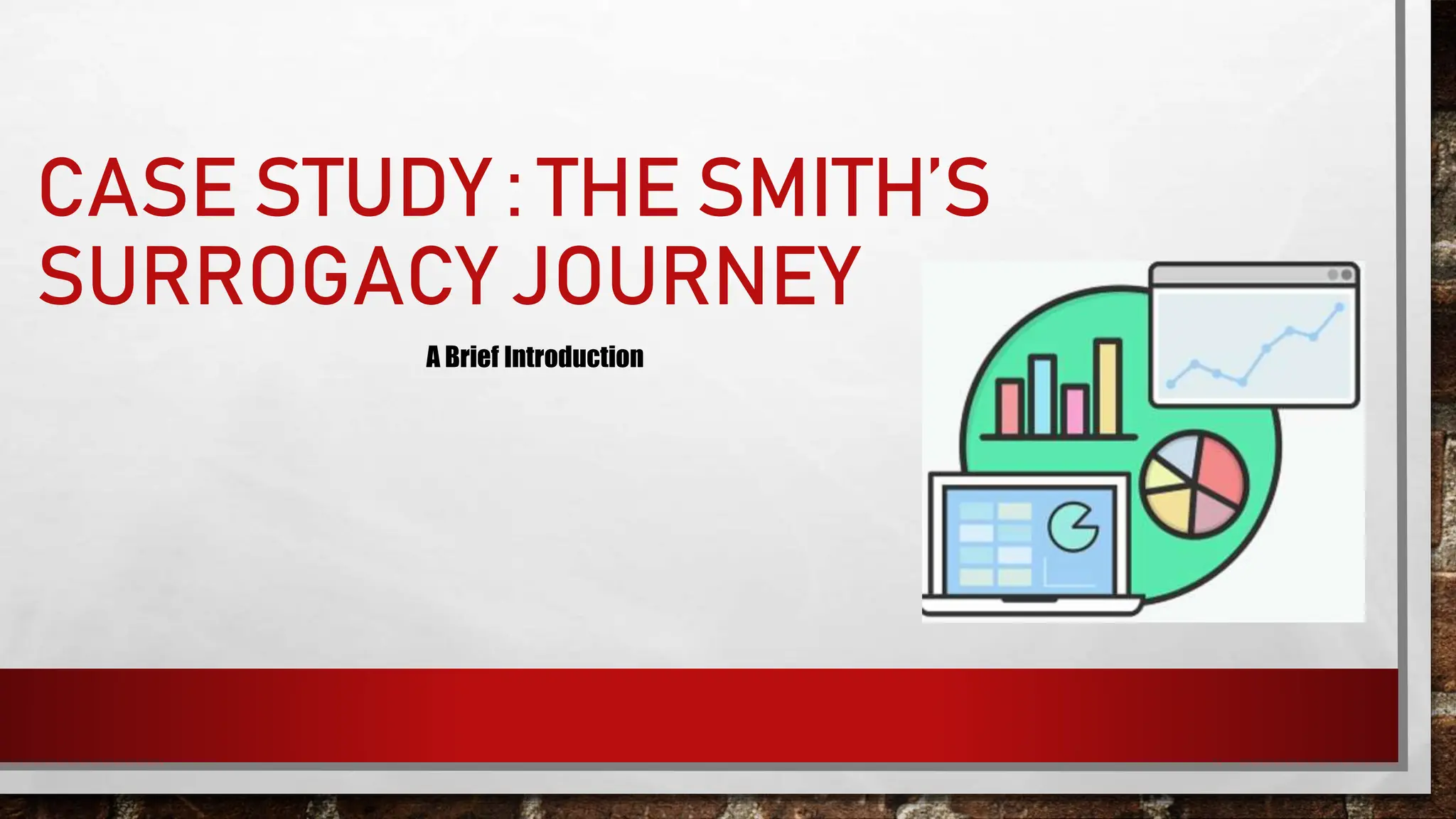 CASE STUDY : THE SMITH'S SURROGACY JOURNEY

A Brief Introduction